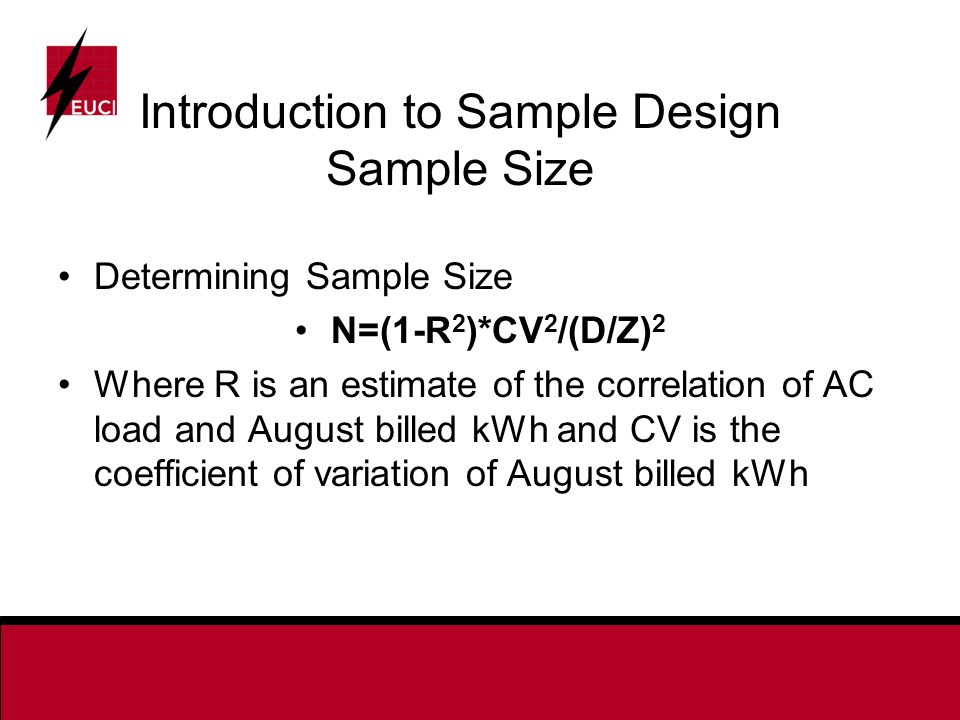 EUCI

Introduction to Sample Design
Sample Size

• Determining Sample Size

• $N=(1-R^2)*CV^2/(D/Z)^2$

• Where R is an estimate of the correlation of AC load and August billed kWh and CV is the coefficient of variation of August billed kWh